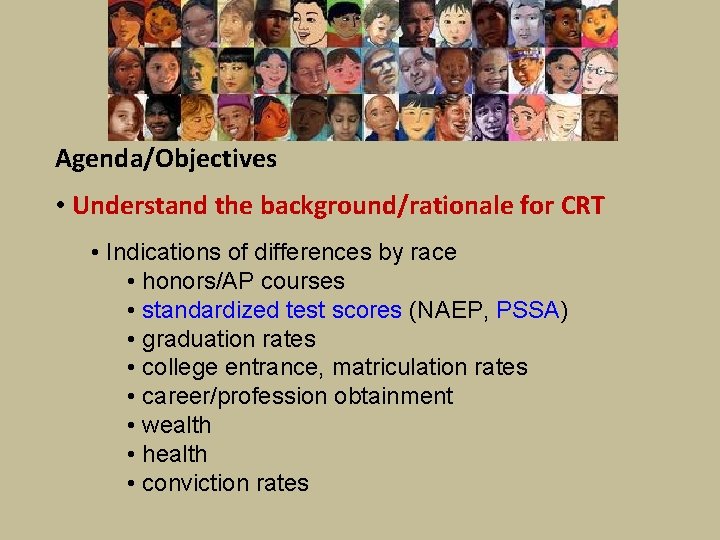 Agenda/Objectives

• Understand the background/rationale for CRT

• Indications of differences by race
• honors/AP courses
• standardized test scores (NAEP, PSSA)
• graduation rates
• college entrance, matriculation rates
• career/profession obtainment
• wealth
• health
• conviction rates